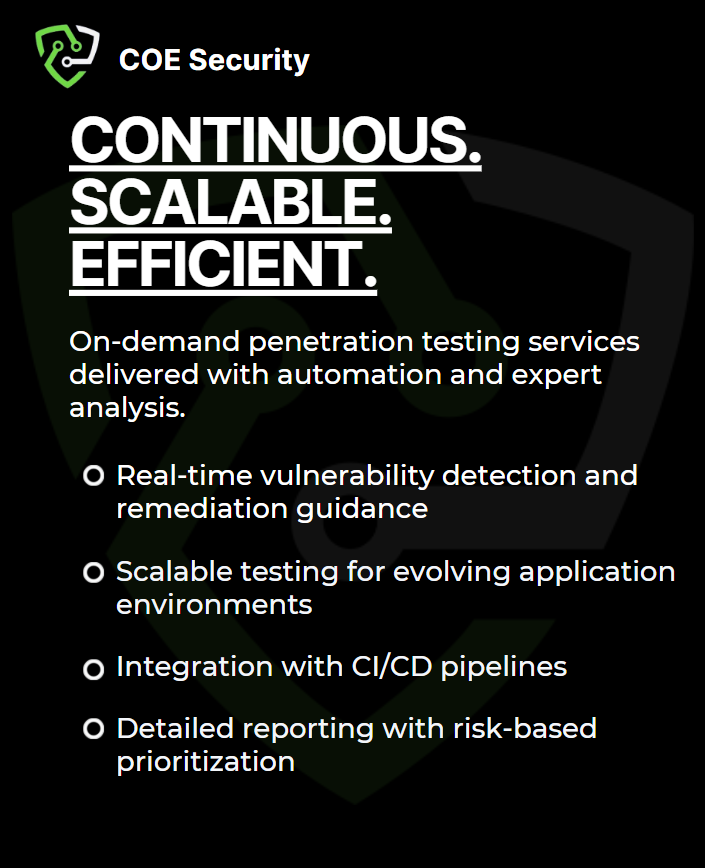 COE Security

CONTINUOUS.
SCALABLE.
EFFICIENT.

On-demand penetration testing services delivered with automation and expert analysis.

Real-time vulnerability detection and remediation guidance

Scalable testing for evolving application environments

Integration with CI/CD pipelines

Detailed reporting with risk-based prioritization